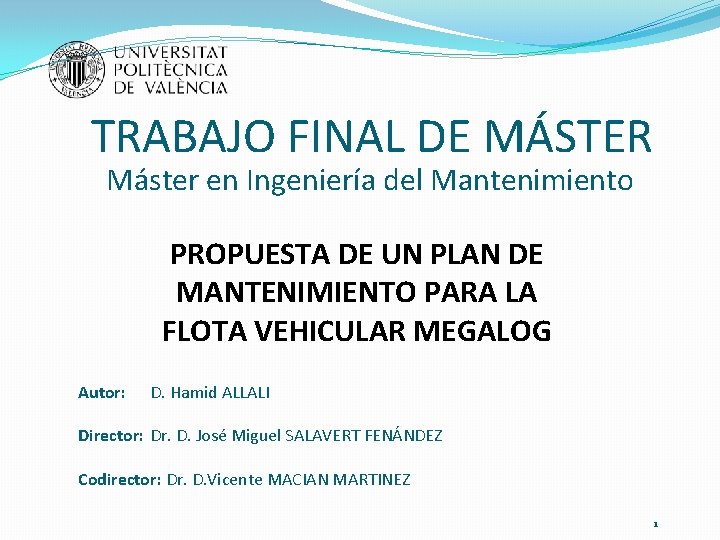 UNIVERSITAT POLITÈCNICA DE VALÈNCIA

TRABAJO FINAL DE MÁSTER
Máster en Ingeniería del Mantenimiento

PROPUESTA DE UN PLAN DE MANTENIMIENTO PARA LA FLOTA VEHICULAR MEGALOG

Autor: D. Hamid ALLALI

Director: Dr. D. José Miguel SALAVERT FENÁNDEZ

Codirector: Dr. D.Vicente MACIAN MARTINEZ

1